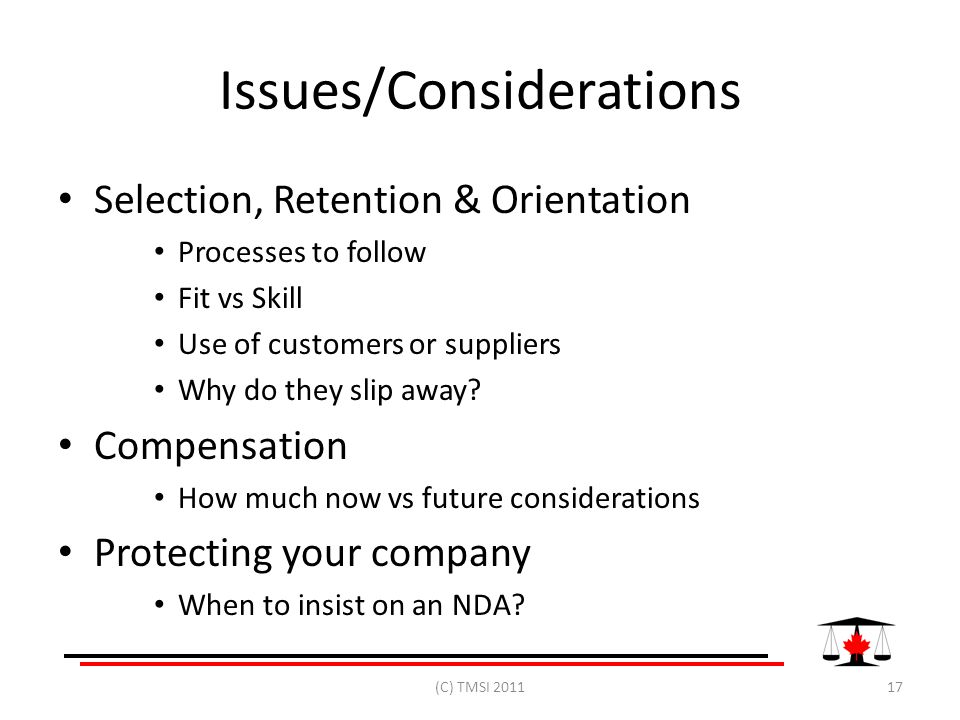 Issues/Considerations

• Selection, Retention & Orientation
  • Processes to follow
  • Fit vs Skill
  • Use of customers or suppliers
  • Why do they slip away?
• Compensation
  • How much now vs future considerations
• Protecting your company
  • When to insist on an NDA?

(C) TMSI 2011

17